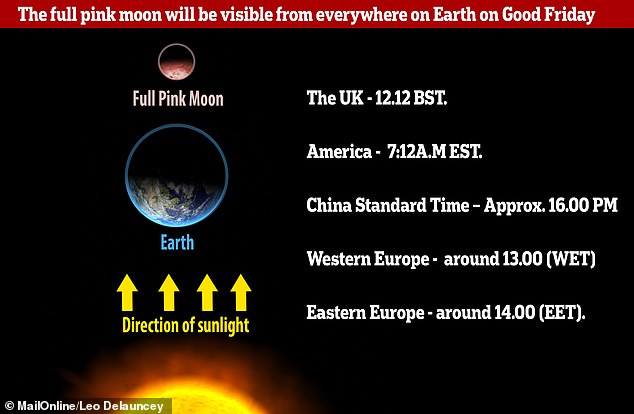 The full pink moon will be visible from everywhere on Earth on Good Friday

Full Pink Moon

Earth

Direction of sunlight

The UK - 12.12 BST.

America - 7:12A.M EST.

China Standard Time – Approx. 16.00 PM

Western Europe - around 13.00 (WET)

Eastern Europe - around 14.00 (EET).

© MailOnline/Leo Delauncey